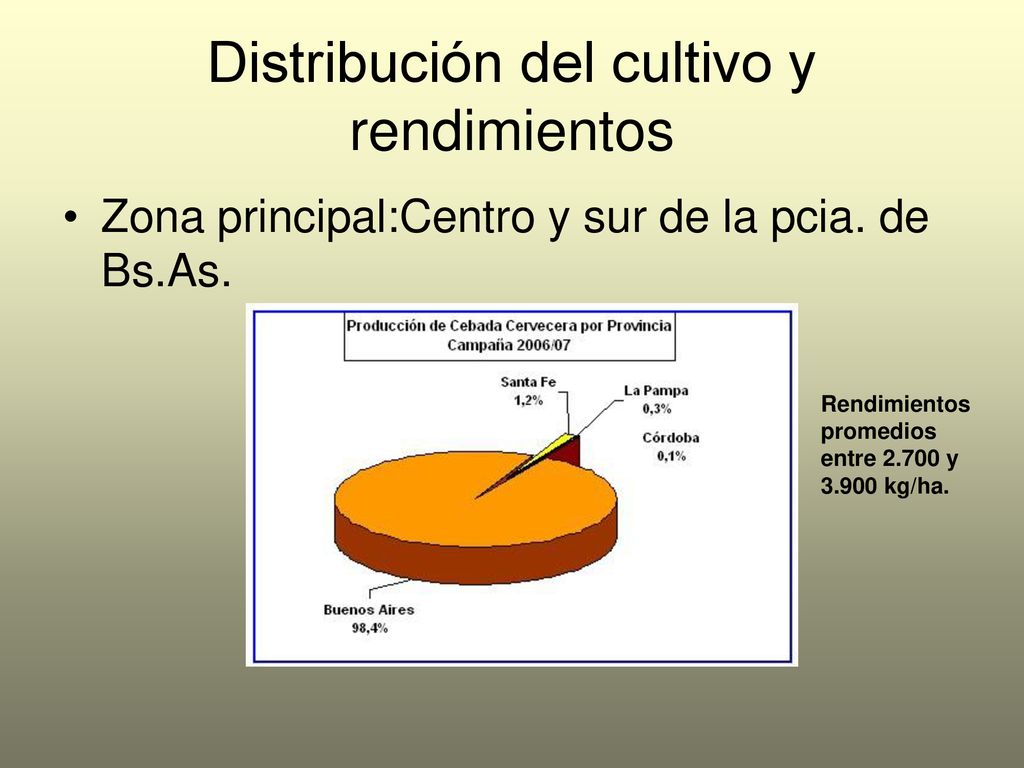 Distribución del cultivo y rendimientos

• Zona principal:Centro y sur de la pcia. de Bs.As.

Producción de Cebada Cervecera por Provincia
Campaña 2006/07

Santa Fe
1,2%

La Pampa
0,3%

Córdoba
0,1%

Buenos Aires
98,4%

Rendimientos promedios entre 2.700 y 3.900 kg/ha.